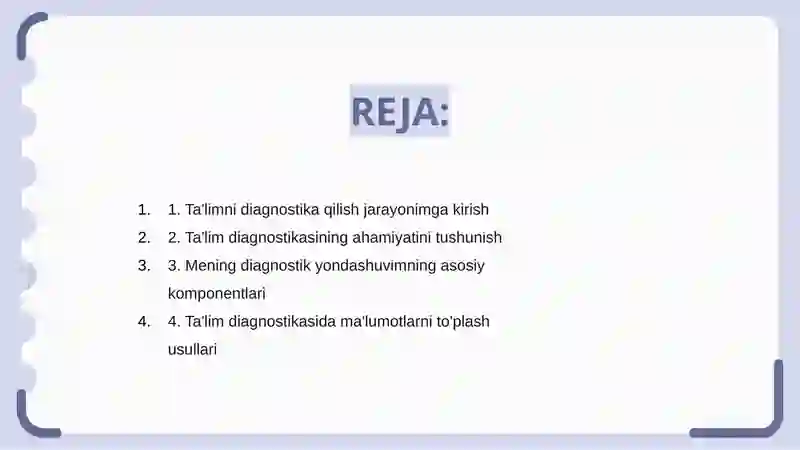 REJA:

1. 1. Ta'limni diagnostika qilish jarayonimga kirish
2. 2. Ta'lim diagnostikasining ahamiyatini tushunish
3. 3. Mening diagnostik yondashuvimning asosiy komponentlari
4. 4. Ta'lim diagnostikasida ma'lumotlarni to'plash usullari